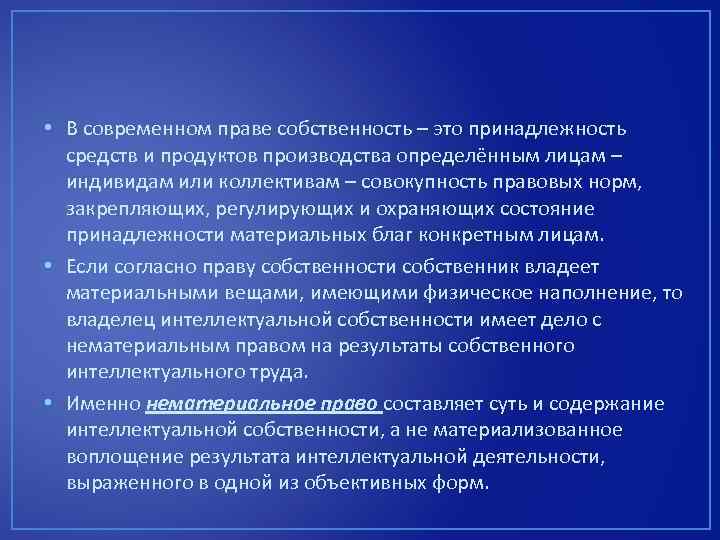 • В современном праве собственность – это принадлежность средств и продуктов производства определённым лицам – индивидам или коллективам – совокупность правовых норм, закрепляющих, регулирующих и охраняющих состояние принадлежности материальных благ конкретным лицам.

• Если согласно праву собственности собственник владеет материальными вещами, имеющими физическое наполнение, то владелец интеллектуальной собственности имеет дело с нематериальным правом на результаты собственного интеллектуального труда.

• Именно нематериальное право составляет суть и содержание интеллектуальной собственности, а не материализованное воплощение результата интеллектуальной деятельности, выраженного в одной из объективных форм.